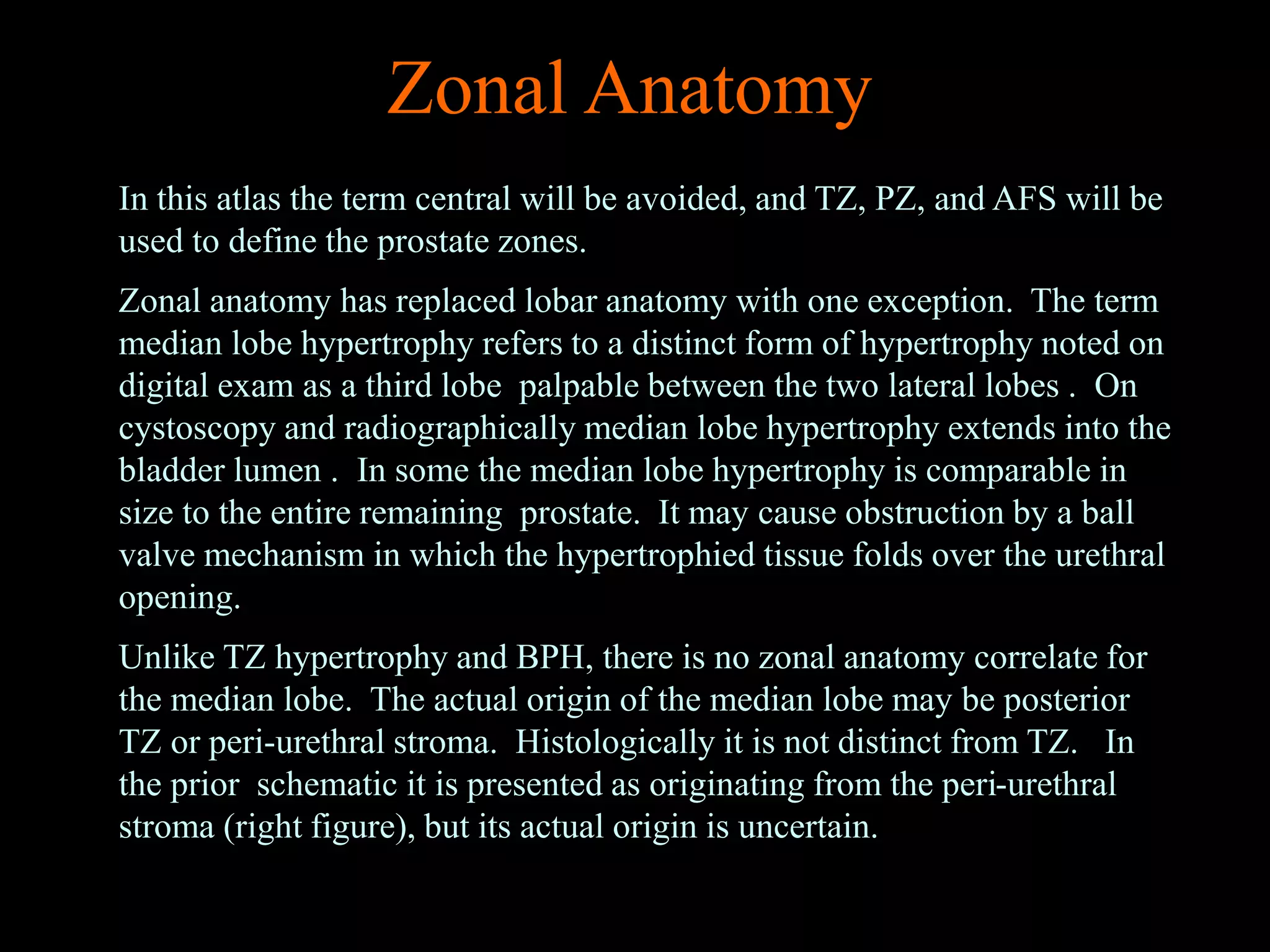 Zonal Anatomy

In this atlas the term central will be avoided, and TZ, PZ, and AFS will be used to define the prostate zones.

Zonal anatomy has replaced lobar anatomy with one exception. The term median lobe hypertrophy refers to a distinct form of hypertrophy noted on digital exam as a third lobe palpable between the two lateral lobes . On cystoscopy and radiographically median lobe hypertrophy extends into the bladder lumen . In some the median lobe hypertrophy is comparable in size to the entire remaining prostate. It may cause obstruction by a ball valve mechanism in which the hypertrophied tissue folds over the urethral opening.

Unlike TZ hypertrophy and BPH, there is no zonal anatomy correlate for the median lobe. The actual origin of the median lobe may be posterior TZ or peri-urethral stroma. Histologically it is not distinct from TZ. In the prior schematic it is presented as originating from the peri-urethral stroma (right figure), but its actual origin is uncertain.